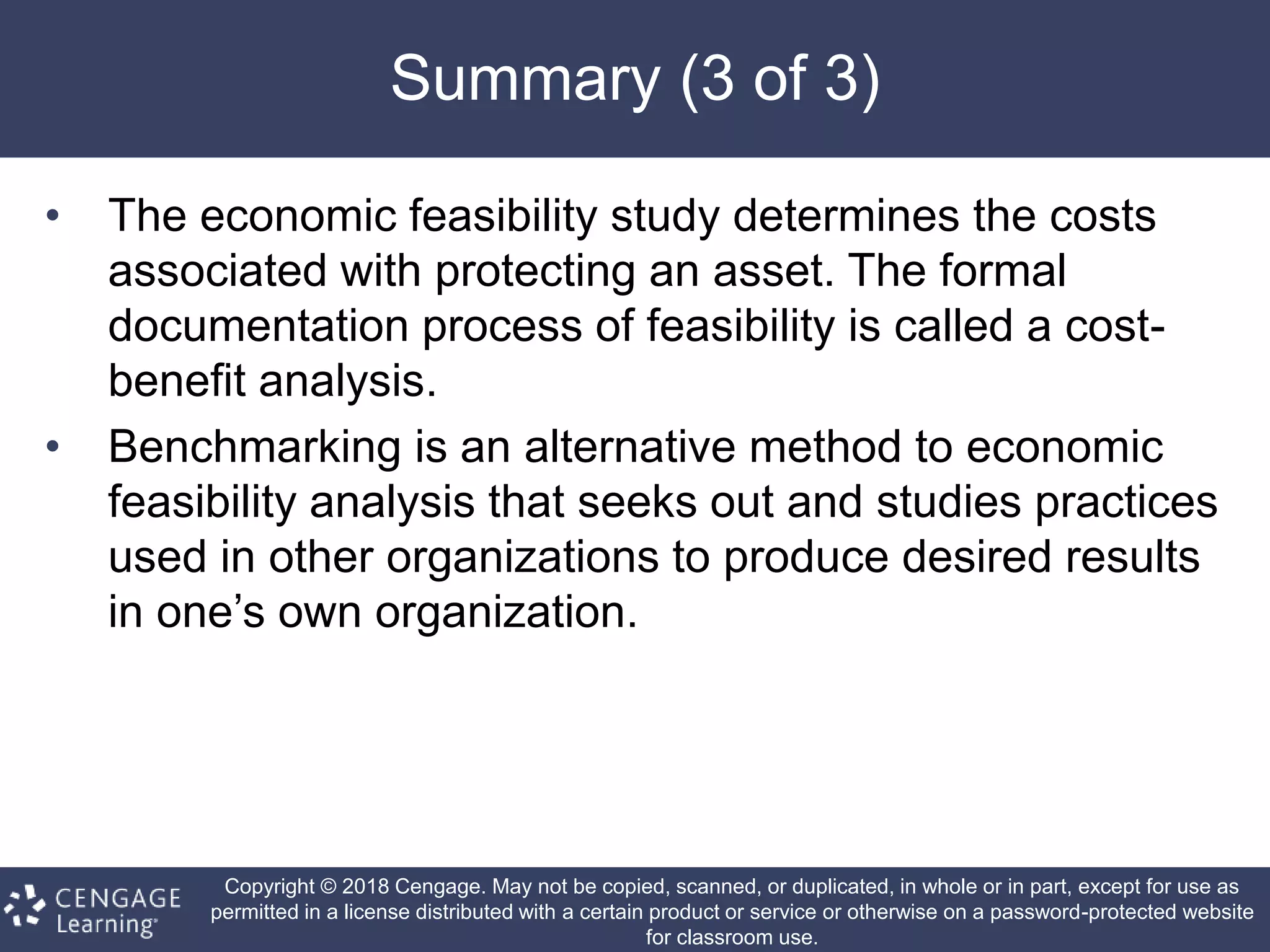 Summary (3 of 3)

• The economic feasibility study determines the costs associated with protecting an asset. The formal documentation process of feasibility is called a cost-benefit analysis.

• Benchmarking is an alternative method to economic feasibility analysis that seeks out and studies practices used in other organizations to produce desired results in one's own organization.

CENGAGE Learning

Copyright © 2018 Cengage. May not be copied, scanned, or duplicated, in whole or in part, except for use as permitted in a license distributed with a certain product or service or otherwise on a password-protected website for classroom use.